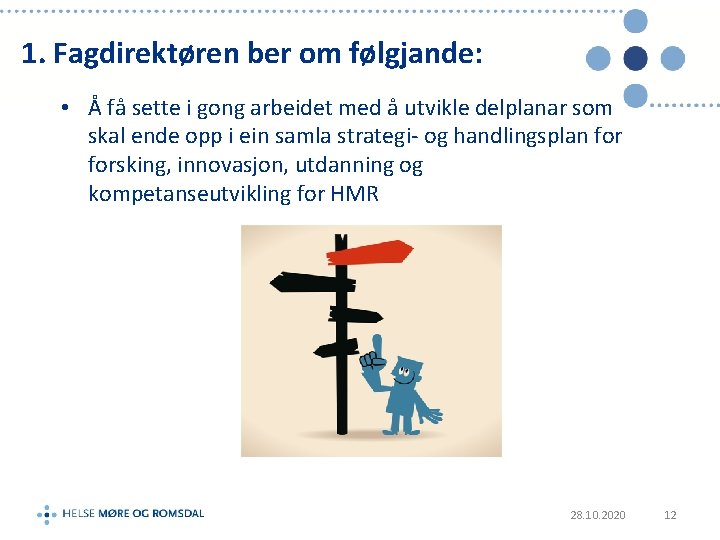 1. Fagdirektøren ber om følgjande:

• Å få sette i gong arbeidet med å utvikle delplanar som skal ende opp i ein samla strategi- og handlingsplan for forsking, innovasjon, utdanning og kompetanseutvikling for HMR

HELSE MØRE OG ROMSDAL

28.10.2020

12